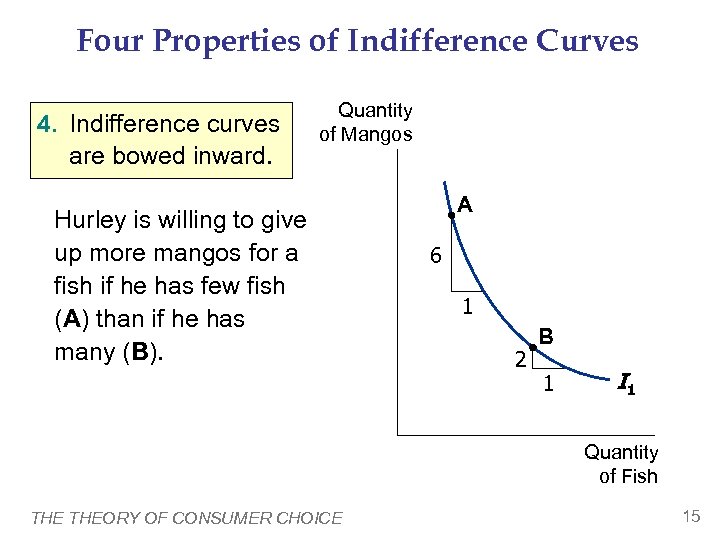 Four Properties of Indifference Curves

4. Indifference curves are bowed inward.

Hurley is willing to give up more mangos for a fish if he has few fish (**A**) than if he has many (**B**).

Quantity of Mangos

A

6

1

B

2

1

$I_1$

Quantity of Fish

THE THEORY OF CONSUMER CHOICE

15